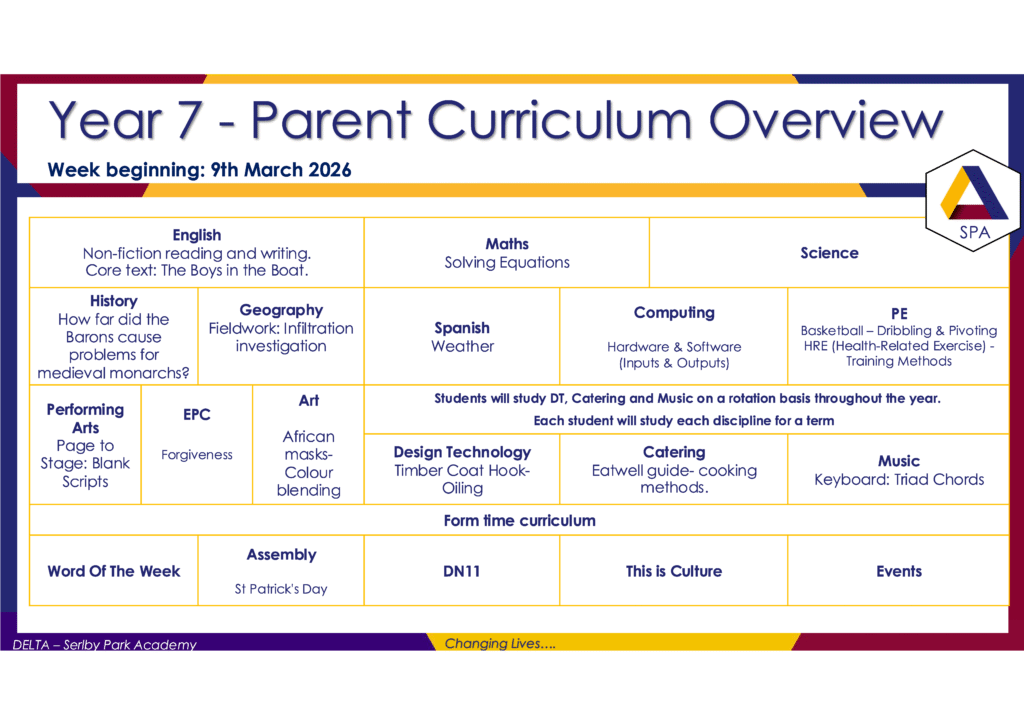 Year 7 - Parent Curriculum Overview

Week beginning: 9th March 2026

SPA

English
Non-fiction reading and writing.
Core text: The Boys in the Boat.

Maths
Solving Equations

Science

History
How far did the Barons cause problems for medieval monarchs?

Geography
Fieldwork: Infiltration investigation

Spanish
Weather

Computing
Hardware & Software
(Inputs & Outputs)

PE
Basketball – Dribbling & Pivoting
HRE (Health-Related Exercise) - Training Methods

Performing Arts
Page to Stage: Blank Scripts

EPC
Forgiveness

Art
African masks- Colour blending

Students will study DT, Catering and Music on a rotation basis throughout the year.
Each student will study each discipline for a term

Design Technology
Timber Coat Hook- Oiling

Catering
Eatwell guide- cooking methods.

Music
Keyboard: Triad Chords

Form time curriculum

Word Of The Week

Assembly
St Patrick's Day

DN11

This is Culture

Events

DELTA – Serlby Park Academy

Changing Lives….